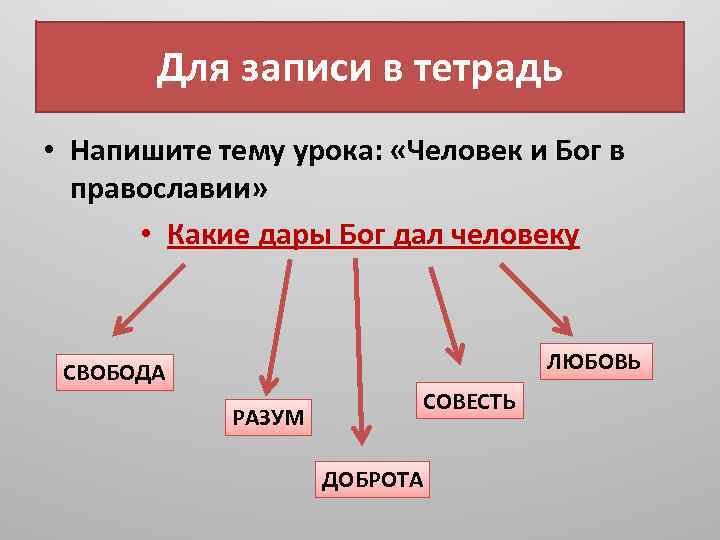 Для записи в тетрадь

• Напишите тему урока: «Человек и Бог в православии»

• Какие дары Бог дал человеку

СВОБОДА

РАЗУМ

ДОБРОТА

СОВЕСТЬ

ЛЮБОВЬ